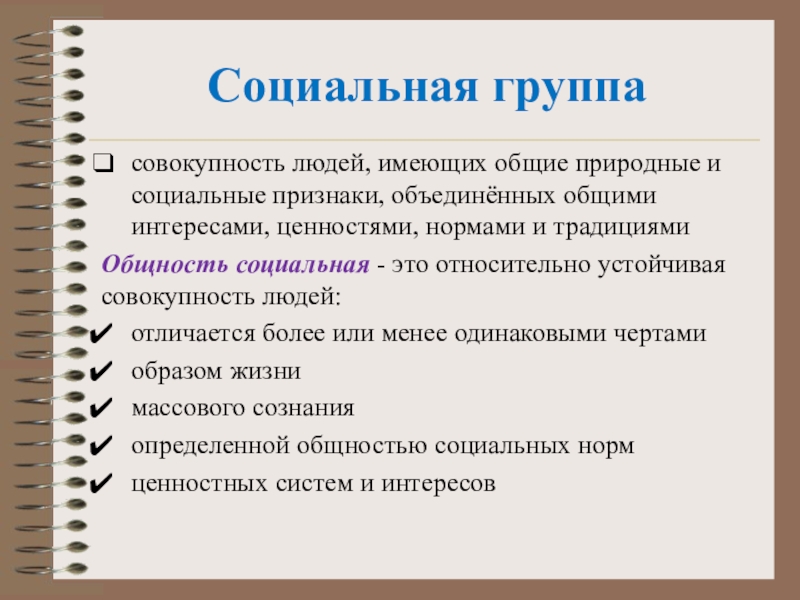 Социальная группа

❑ совокупность людей, имеющих общие природные и социальные признаки, объединённых общими интересами, ценностями, нормами и традициями

Общность социальная - это относительно устойчивая совокупность людей:

✔ отличается более или менее одинаковыми чертами

✔ образом жизни

✔ массового сознания

✔ определенной общностью социальных норм

✔ ценностных систем и интересов